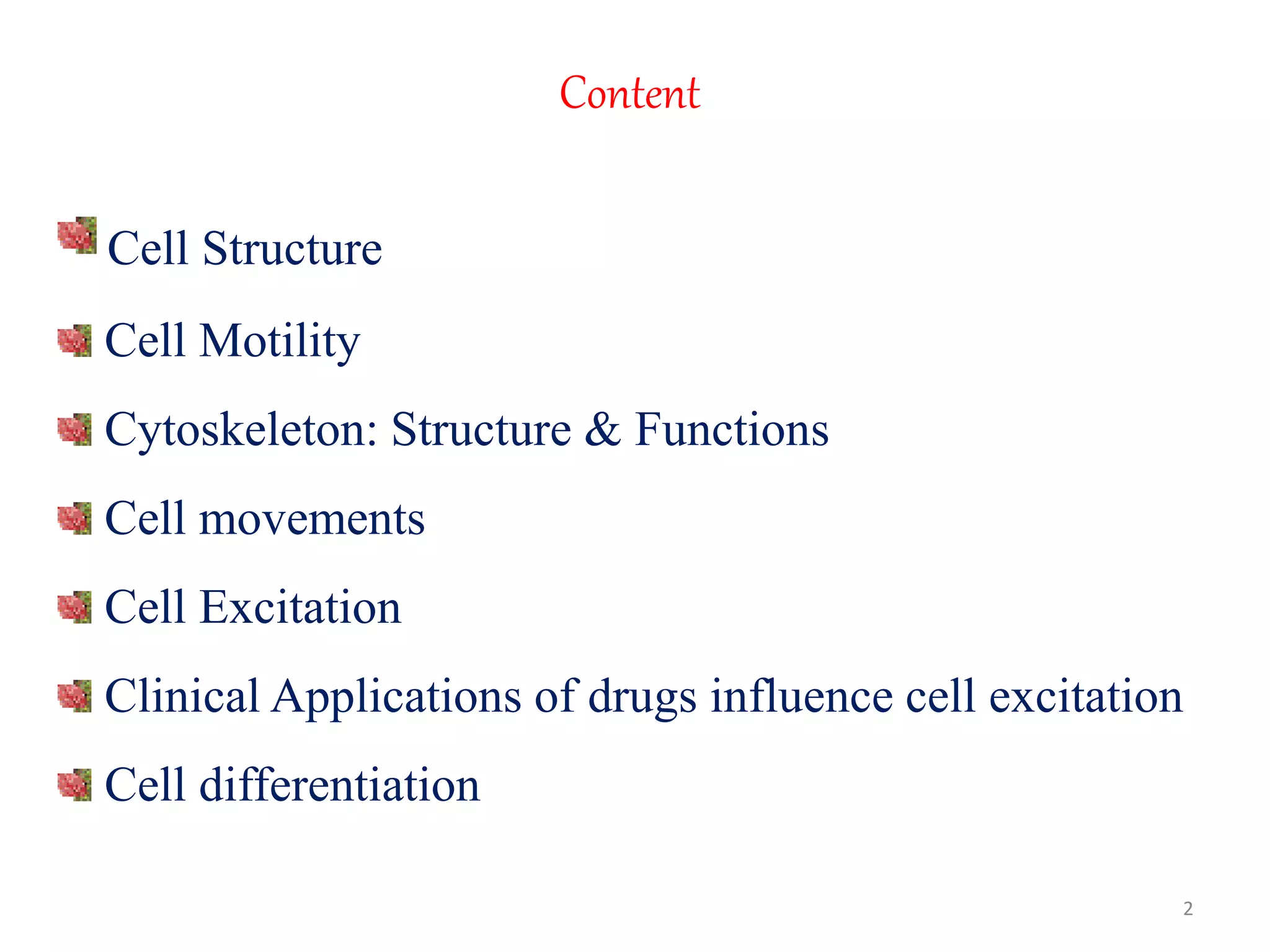 Content

Cell Structure

Cell Motility

Cytoskeleton: Structure & Functions

Cell movements

Cell Excitation

Clinical Applications of drugs influence cell excitation

Cell differentiation

2